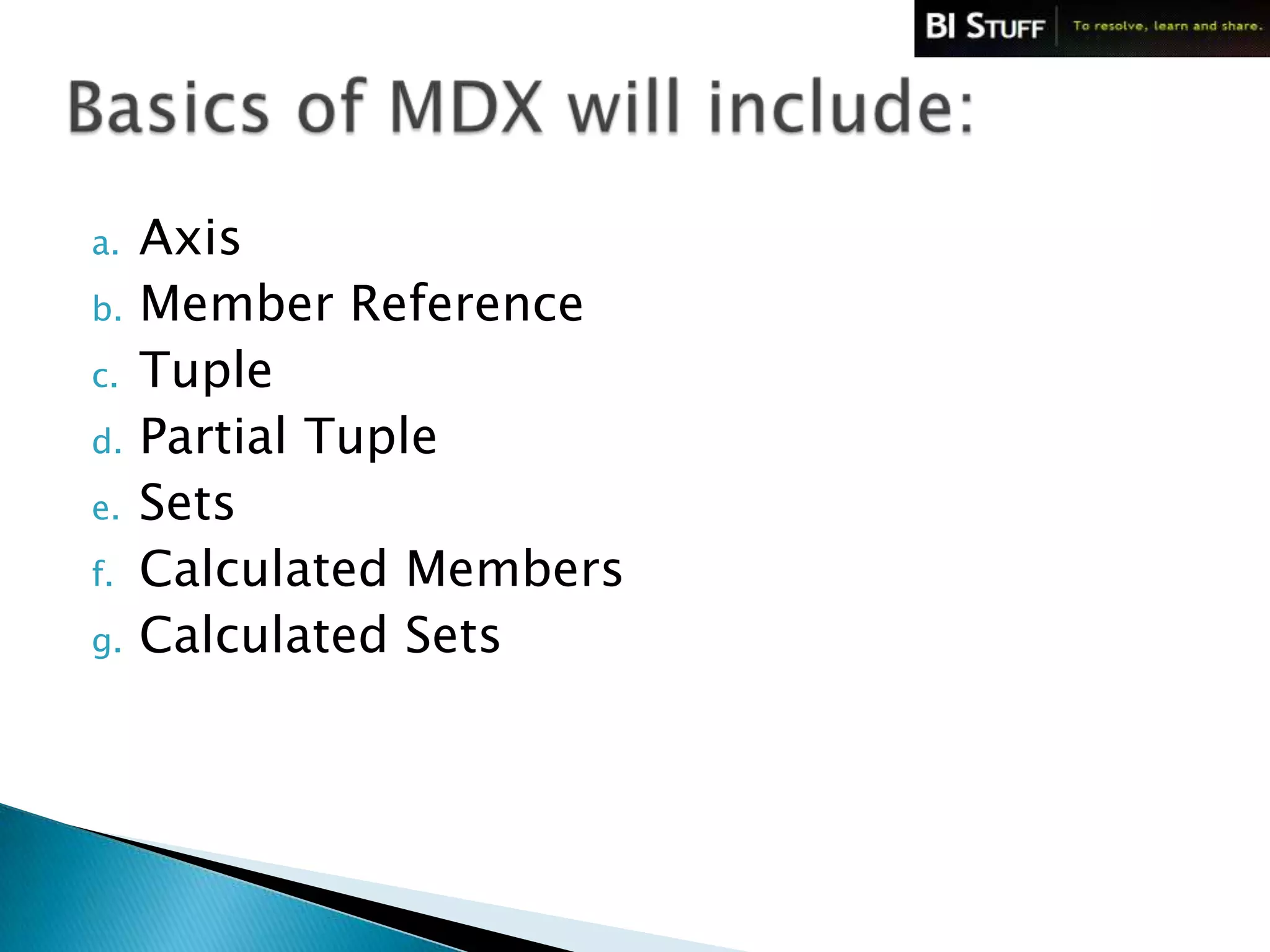 BI STUFF To resolve, learn and share.

Basics of MDX will include:

a. Axis
b. Member Reference
c. Tuple
d. Partial Tuple
e. Sets
f. Calculated Members
g. Calculated Sets